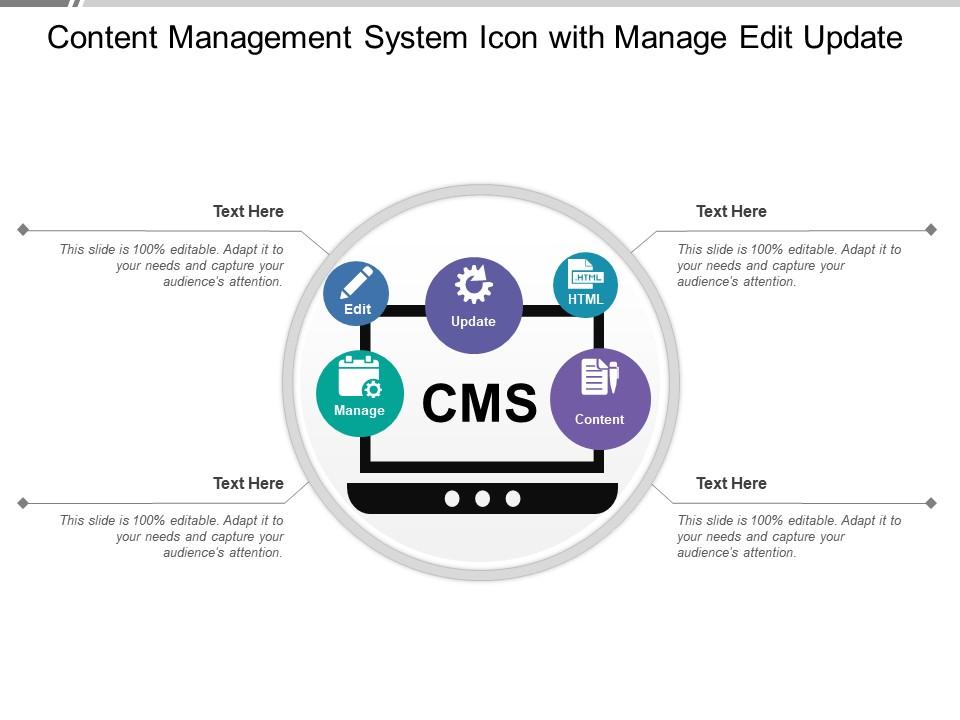 Content Management System Icon with Manage Edit Update

Text Here

This slide is 100% editable. Adapt it to your needs and capture your audience's attention.

Text Here

This slide is 100% editable. Adapt it to your needs and capture your audience's attention.

Edit

Update

HTML

HTML

Manage

CMS

Content

Text Here

This slide is 100% editable. Adapt it to your needs and capture your audience's attention.

Text Here

This slide is 100% editable. Adapt it to your needs and capture your audience's attention.